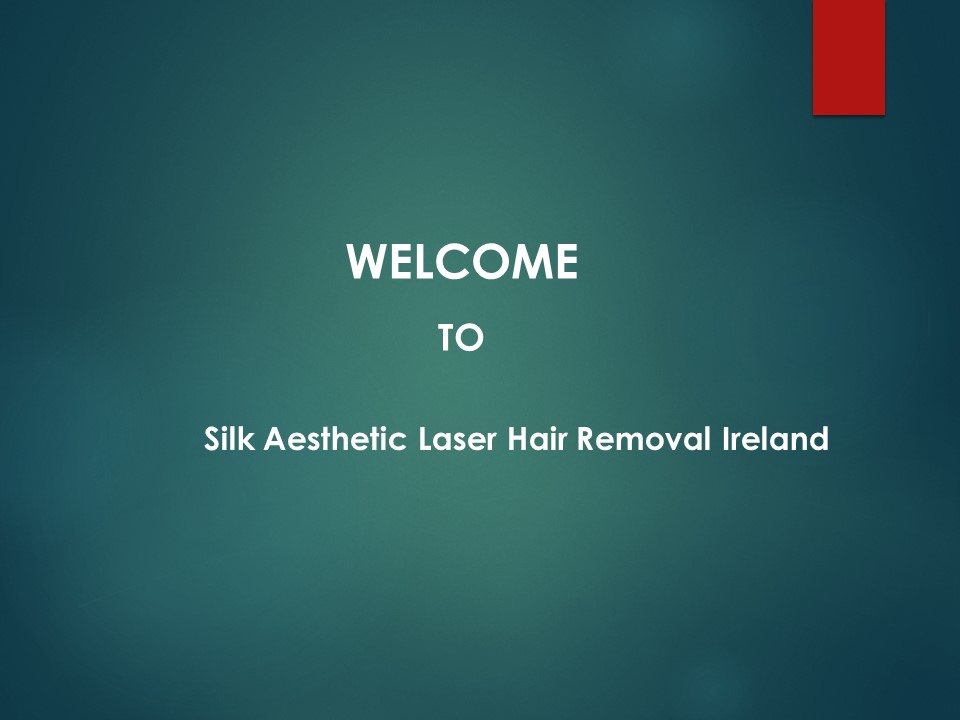 WELCOME

TO

Silk Aesthetic Laser Hair Removal Ireland